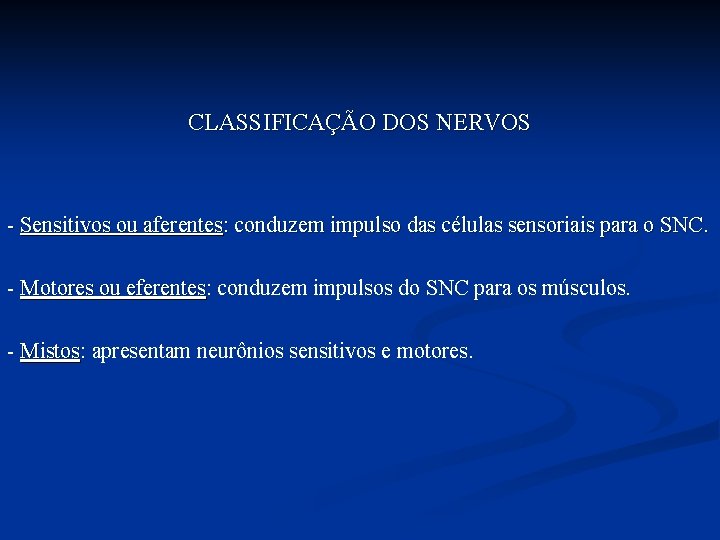 CLASSIFICAÇÃO DOS NERVOS

- Sensitivos ou aferentes: conduzem impulso das células sensoriais para o SNC.

- Motores ou eferentes: conduzem impulsos do SNC para os músculos.

- Mistos: apresentam neurônios sensitivos e motores.